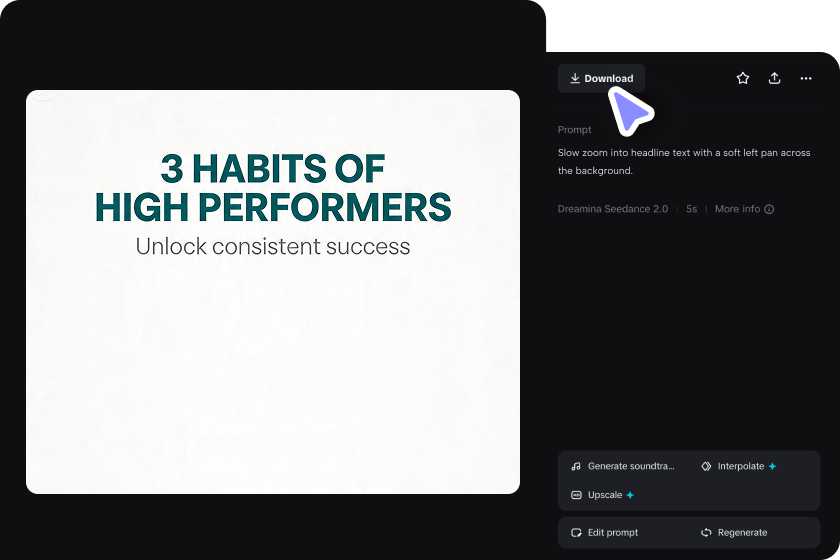 3 HABITS OF HIGH PERFORMERS
Unlock consistent success

Download

Prompt

Slow zoom into headline text with a soft left pan across the background.

Dreamina Seedance 2.0 | 5s | More info

Generate soundtra...
Interpolate
Upscale

Edit prompt
Regenerate